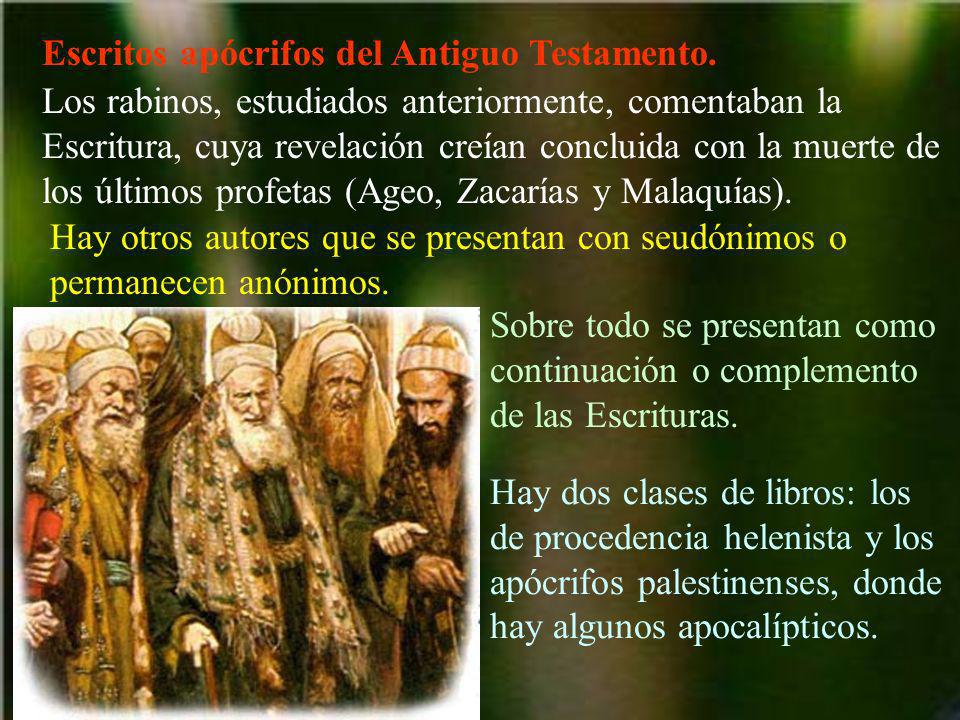 Escritos apócrifos del Antiguo Testamento.
Los rabinos, estudiados anteriormente, comentaban la Escritura, cuya revelación creían concluida con la muerte de los últimos profetas (Ageo, Zacarías y Malaquías).

Hay otros autores que se presentan con seudónimos o permanecen anónimos.

Sobre todo se presentan como continuación o complemento de las Escrituras.

Hay dos clases de libros: los de procedencia helenista y los apócrifos palestinenses, donde hay algunos apocalípticos.